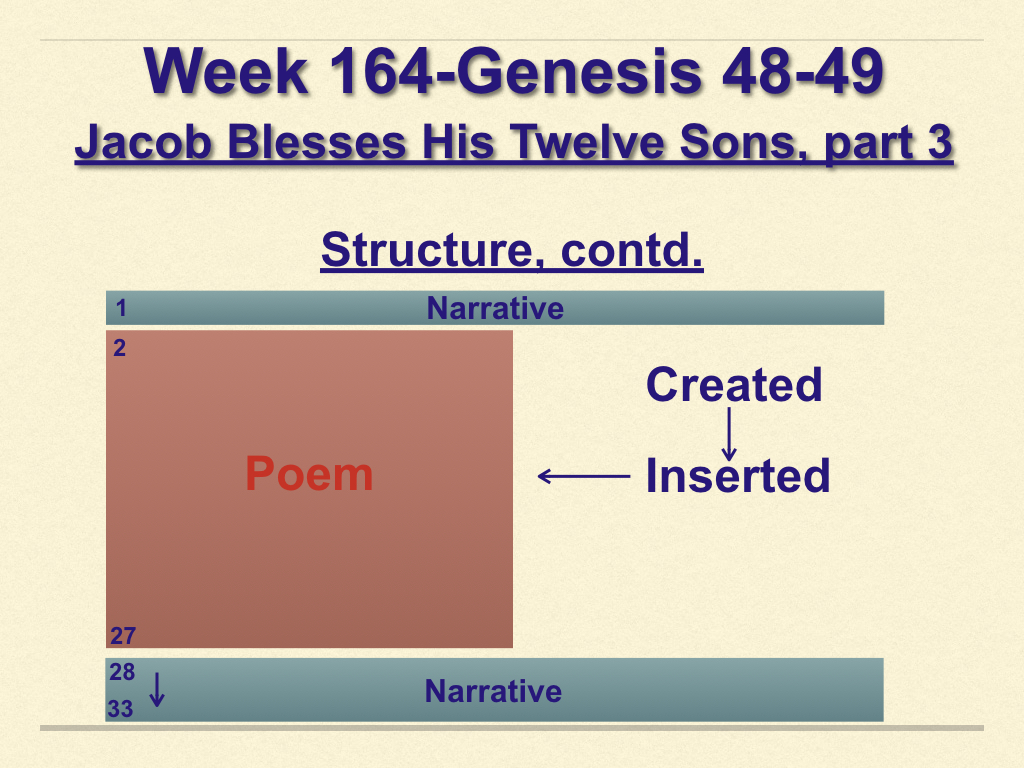 Week 164-Genesis 48-49
Jacob Blesses His Twelve Sons, part 3

Structure, contd.

1 Narrative

2

Poem

27

Created

Inserted

28
33
Narrative